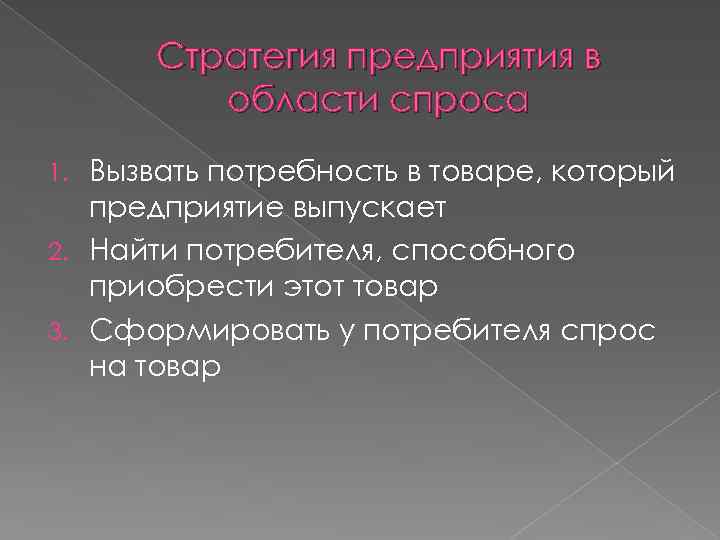 Стратегия предприятия в области спроса

1. Вызвать потребность в товаре, который предприятие выпускает
2. Найти потребителя, способного приобрести этот товар
3. Сформировать у потребителя спрос на товар